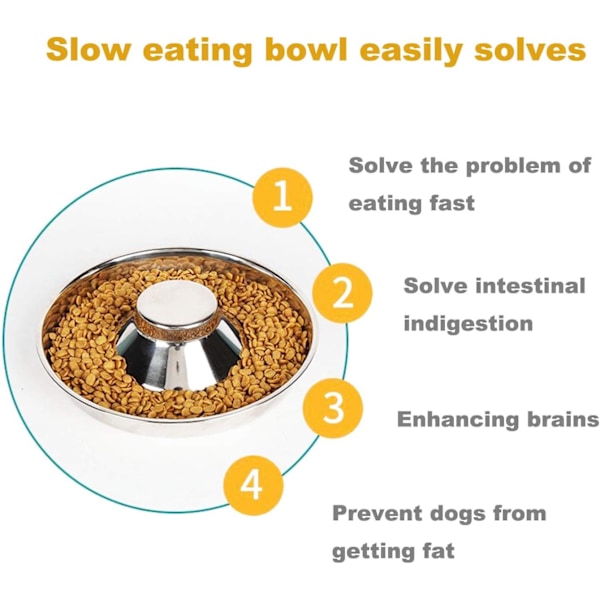 Slow eating bowl easily solves

1

Solve the problem of eating fast

2

Solve intestinal indigestion

3

Enhancing brains

4

Prevent dogs from getting fat